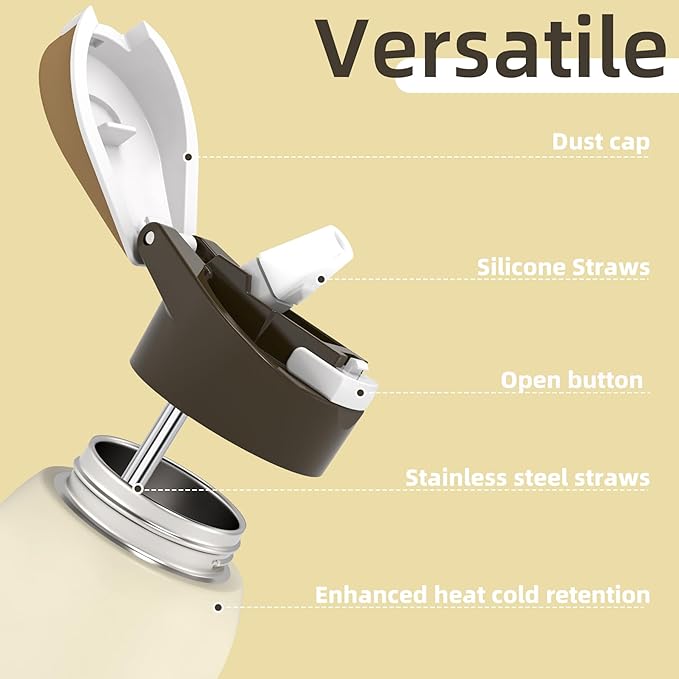 Versatile

Dust cap

Silicone Straws

Open button

Stainless steel straws

Enhanced heat cold retention